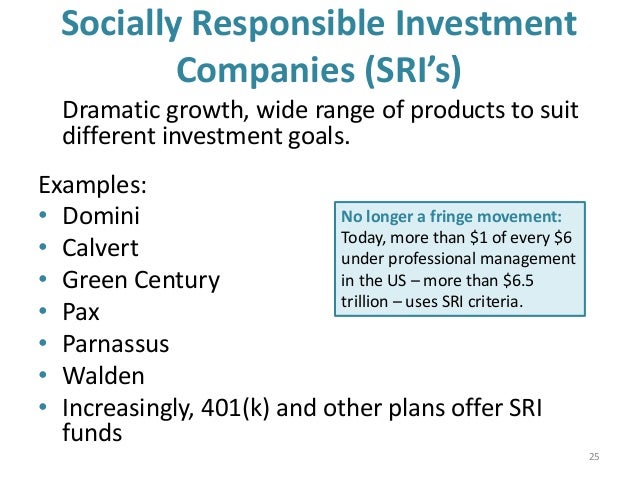 Socially Responsible Investment Companies (SRI's)

Dramatic growth, wide range of products to suit different investment goals.

Examples:
• Domini
• Calvert
• Green Century
• Pax
• Parnassus
• Walden
• Increasingly, 401(k) and other plans offer SRI funds

No longer a fringe movement: Today, more than \$1 of every \$6 under professional management in the US – more than \$6.5 trillion – uses SRI criteria.

25